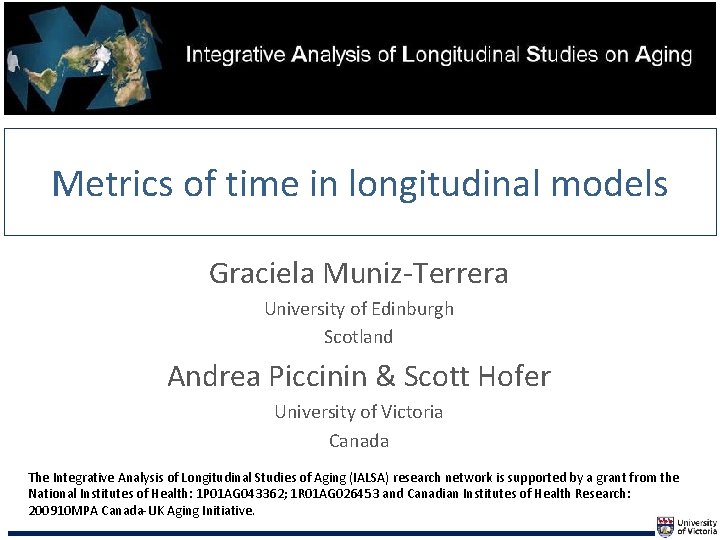 Integrative Analysis of Longitudinal Studies on Aging

Metrics of time in longitudinal models

Graciela Muniz-Terrera

University of Edinburgh

Scotland

Andrea Piccinin & Scott Hofer

University of Victoria

Canada

The Integrative Analysis of Longitudinal Studies of Aging (IALSA) research network is supported by a grant from the National Institutes of Health: 1P01AG043362; 1R01AG026453 and Canadian Institutes of Health Research: 200910MPA Canada-UK Aging Initiative.

University of Victoria